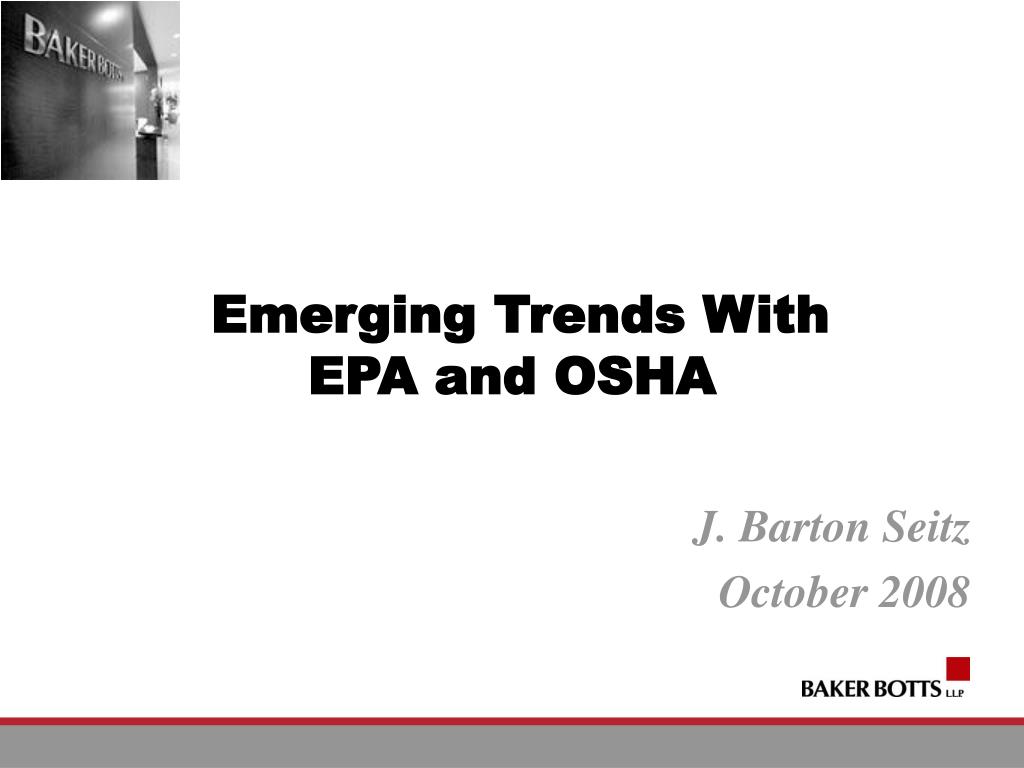 BAKER BOTTS

Emerging Trends With EPA and OSHA

J. Barton Seitz

October 2008

BAKER BOTTS LLP